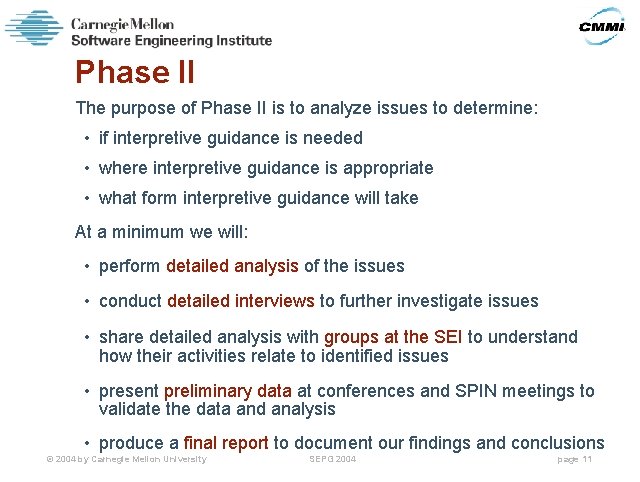 Carnegie Mellon
Software Engineering Institute

CMMI

Phase II

The purpose of Phase II is to analyze issues to determine:

• if interpretive guidance is needed
• where interpretive guidance is appropriate
• what form interpretive guidance will take

At a minimum we will:

• perform detailed analysis of the issues
• conduct detailed interviews to further investigate issues
• share detailed analysis with groups at the SEI to understand how their activities relate to identified issues
• present preliminary data at conferences and SPIN meetings to validate the data and analysis
• produce a final report to document our findings and conclusions

© 2004 by Carnegie Mellon University

SEPG 2004

page 11